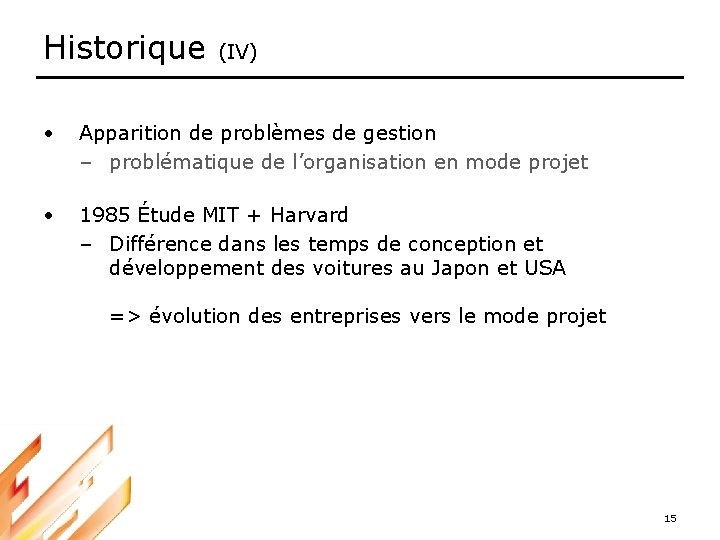 Historique (IV)

• Apparition de problèmes de gestion
– problématique de l’organisation en mode projet

• 1985 Étude MIT + Harvard
– Différence dans les temps de conception et développement des voitures au Japon et USA

=> évolution des entreprises vers le mode projet

15